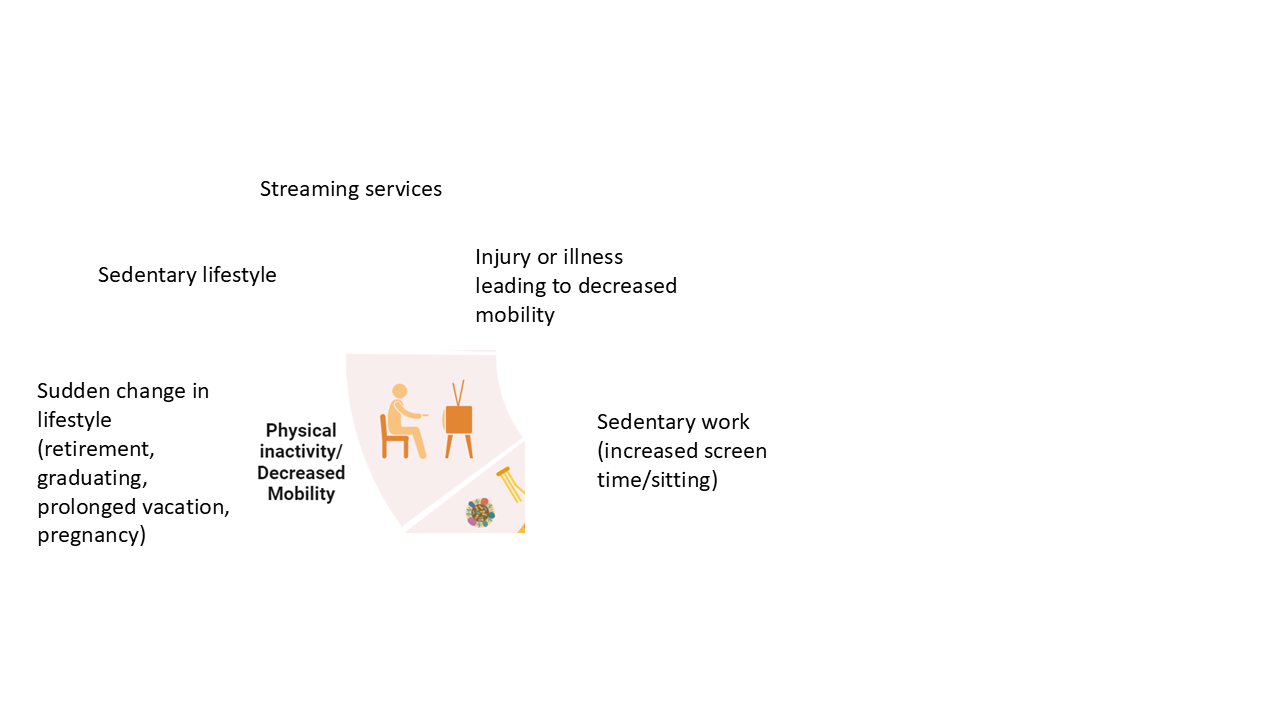 Streaming services

Sedentary lifestyle

Injury or illness leading to decreased mobility

Sudden change in lifestyle (retirement, graduating, prolonged vacation, pregnancy)

Physical inactivity/ Decreased Mobility

Sedentary work (increased screen time/sitting)